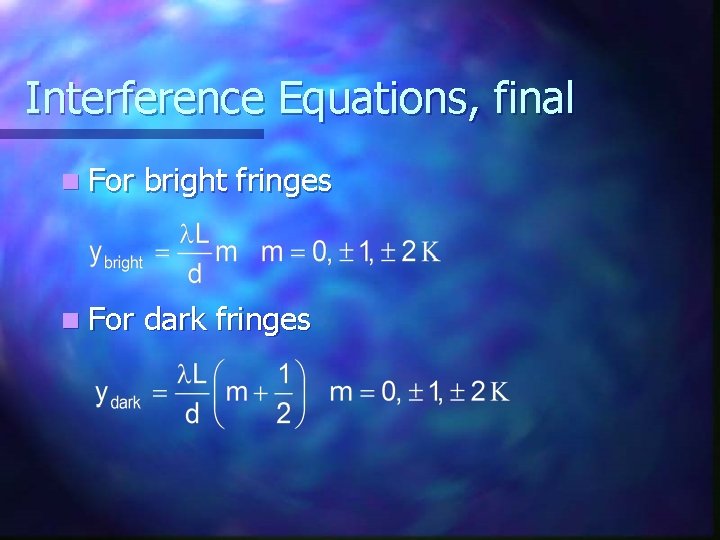 Interference Equations, final

For bright fringes

$y_{bright} = \frac{\lambda L}{d} m \quad m = 0, \pm 1, \pm 2 K$

For dark fringes

$y_{dark} = \frac{\lambda L}{d}\left(m + \frac{1}{2}\right) \quad m = 0, \pm 1, \pm 2 K$